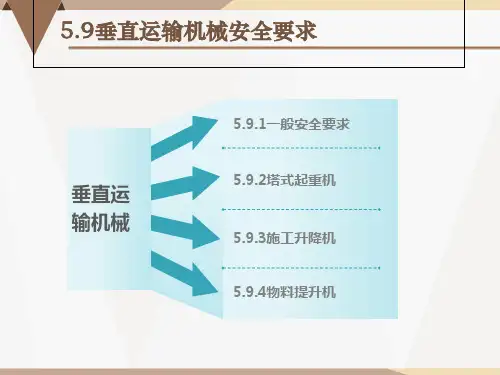 5.9垂直运输机械安全要求

垂直运输机械

5.9.1一般安全要求

5.9.2塔式起重机

5.9.3施工升降机

5.9.4物料提升机